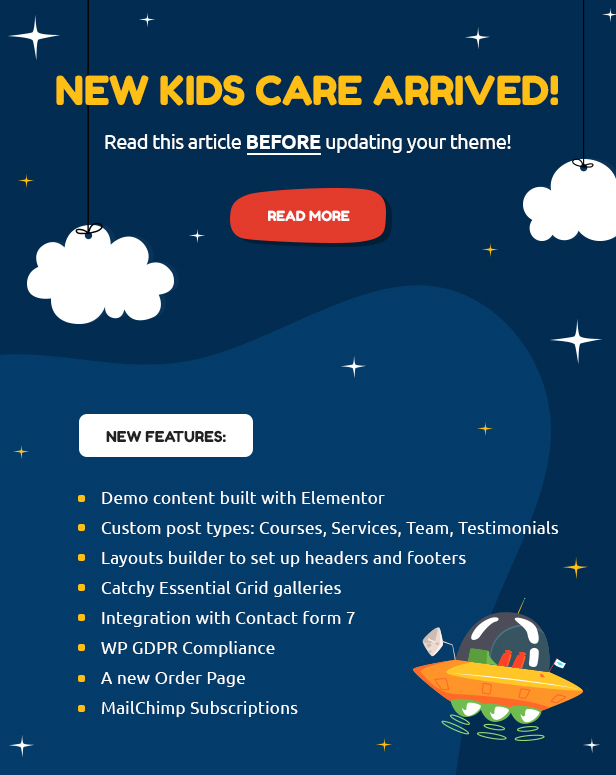 NEW KIDS CARE ARRIVED!

Read this article BEFORE updating your theme!

READ MORE

NEW FEATURES:

- Demo content built with Elementor
- Custom post types: Courses, Services, Team, Testimonials
- Layouts builder to set up headers and footers
- Catchy Essential Grid galleries
- Integration with Contact form 7
- WP GDPR Compliance
- A new Order Page
- MailChimp Subscriptions